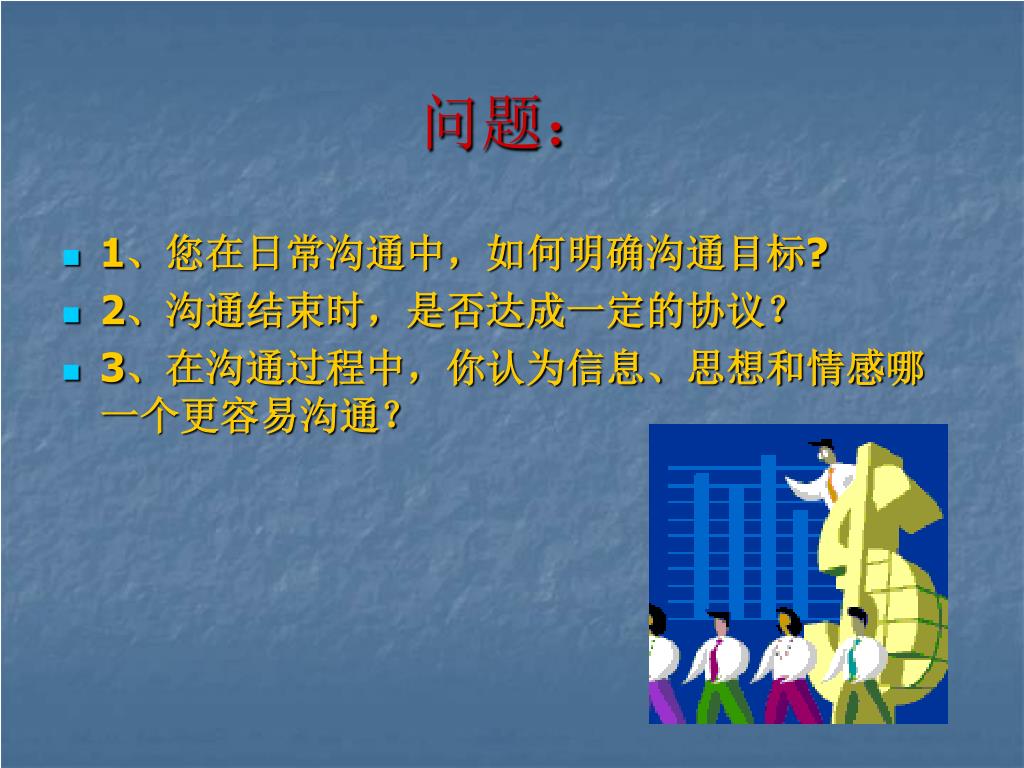 问题：

1、您在日常沟通中，如何明确沟通目标?

2、沟通结束时，是否达成一定的协议？

3、在沟通过程中，你认为信息、思想和情感哪一个更容易沟通？